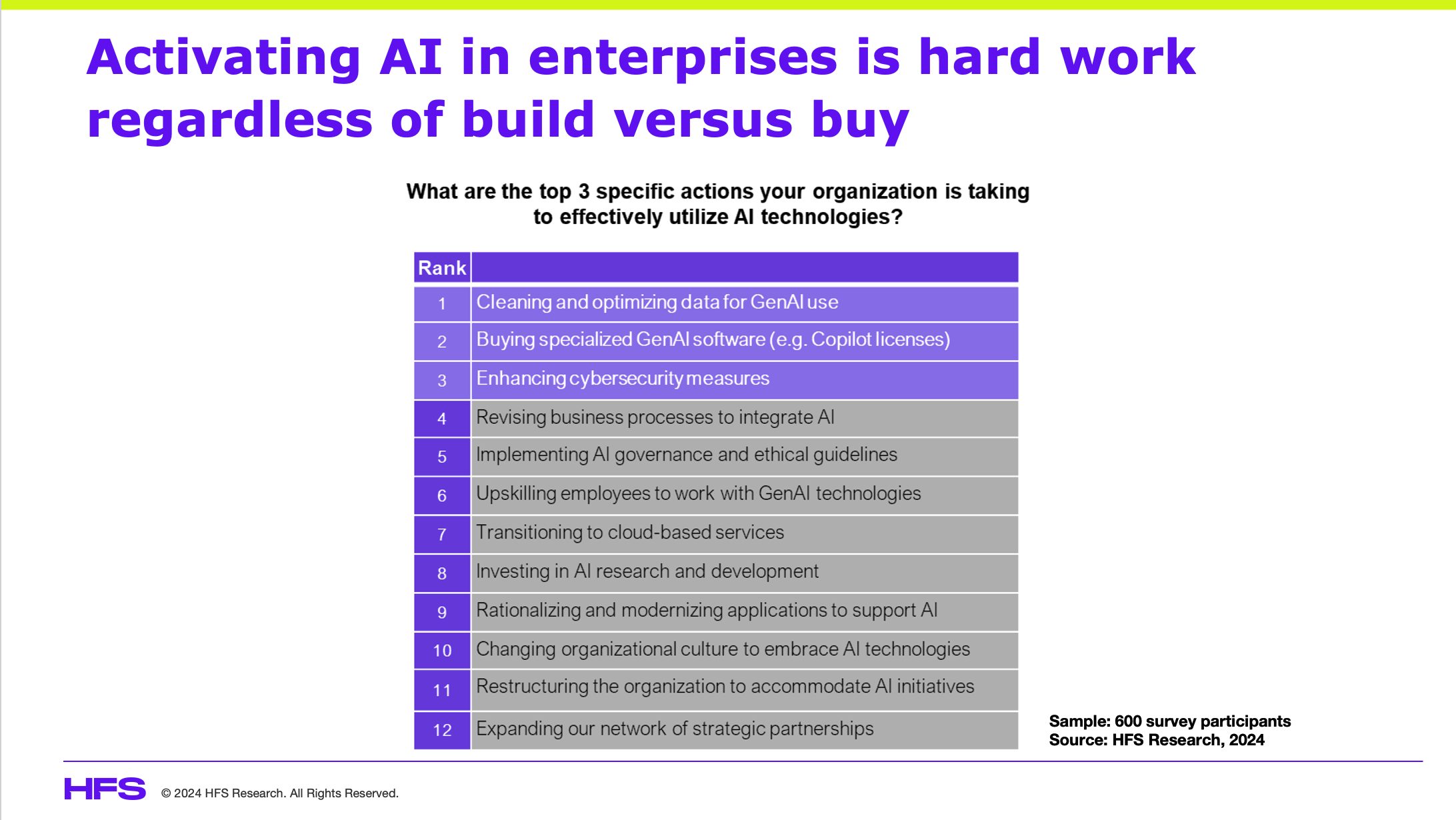 Activating AI in enterprises is hard work regardless of build versus buy

What are the top 3 specific actions your organization is taking to effectively utilize AI technologies?

| Rank | |
|---|---|
| 1 | Cleaning and optimizing data for GenAI use |
| 2 | Buying specialized GenAI software (e.g. Copilot licenses) |
| 3 | Enhancing cybersecurity measures |
| 4 | Revising business processes to integrate AI |
| 5 | Implementing AI governance and ethical guidelines |
| 6 | Upskilling employees to work with GenAI technologies |
| 7 | Transitioning to cloud-based services |
| 8 | Investing in AI research and development |
| 9 | Rationalizing and modernizing applications to support AI |
| 10 | Changing organizational culture to embrace AI technologies |
| 11 | Restructuring the organization to accommodate AI initiatives |
| 12 | Expanding our network of strategic partnerships |

Sample: 600 survey participants
Source: HFS Research, 2024

HFS © 2024 HFS Research. All Rights Reserved.